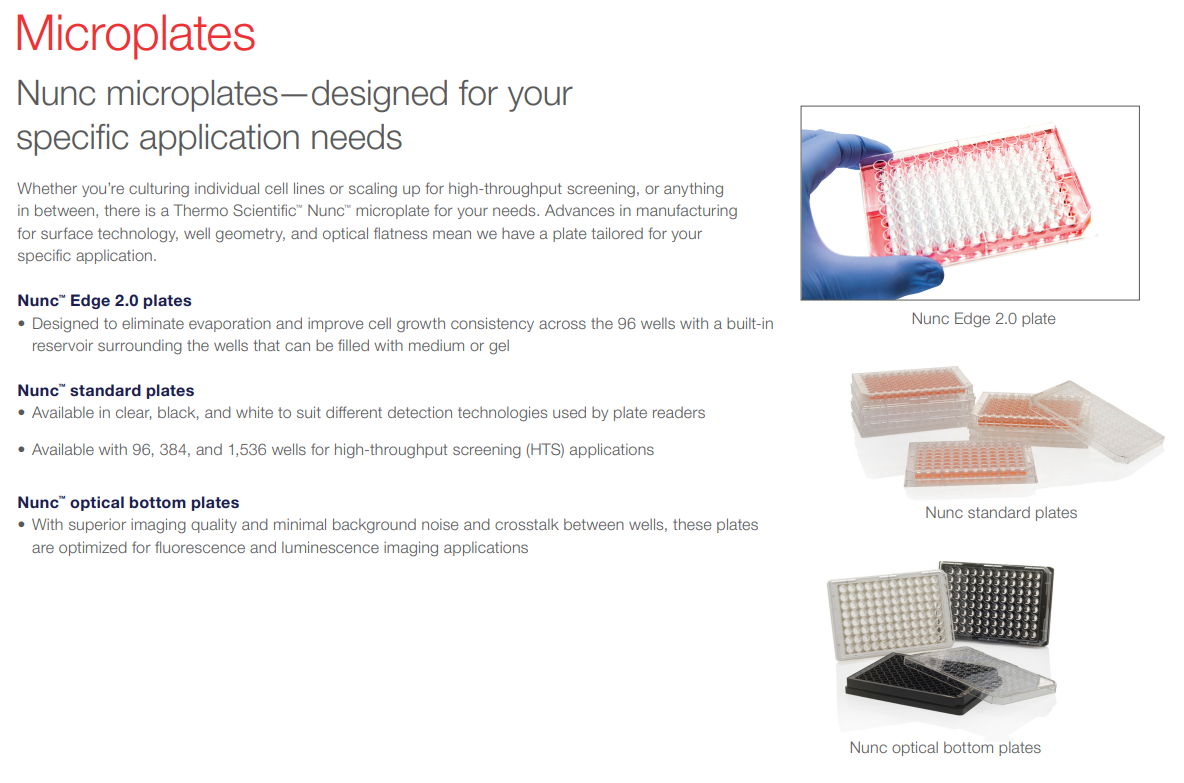 Microplates

Nunc microplates—designed for your specific application needs

Whether you're culturing individual cell lines or scaling up for high-throughput screening, or anything in between, there is a Thermo Scientific™ Nunc™ microplate for your needs. Advances in manufacturing for surface technology, well geometry, and optical flatness mean we have a plate tailored for your specific application.

Nunc™ Edge 2.0 plates
• Designed to eliminate evaporation and improve cell growth consistency across the 96 wells with a built-in reservoir surrounding the wells that can be filled with medium or gel

Nunc™ standard plates
• Available in clear, black, and white to suit different detection technologies used by plate readers

• Available with 96, 384, and 1,536 wells for high-throughput screening (HTS) applications

Nunc™ optical bottom plates
• With superior imaging quality and minimal background noise and crosstalk between wells, these plates are optimized for fluorescence and luminescence imaging applications

Nunc Edge 2.0 plate

Nunc standard plates

Nunc optical bottom plates